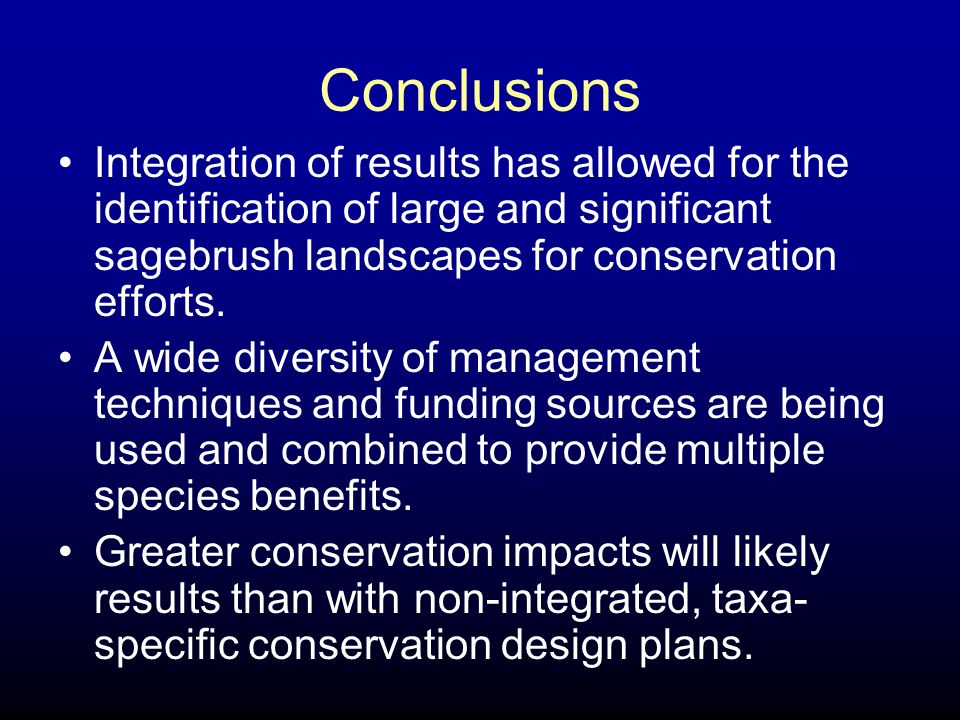 Conclusions

• Integration of results has allowed for the identification of large and significant sagebrush landscapes for conservation efforts.

• A wide diversity of management techniques and funding sources are being used and combined to provide multiple species benefits.

• Greater conservation impacts will likely results than with non-integrated, taxa-specific conservation design plans.